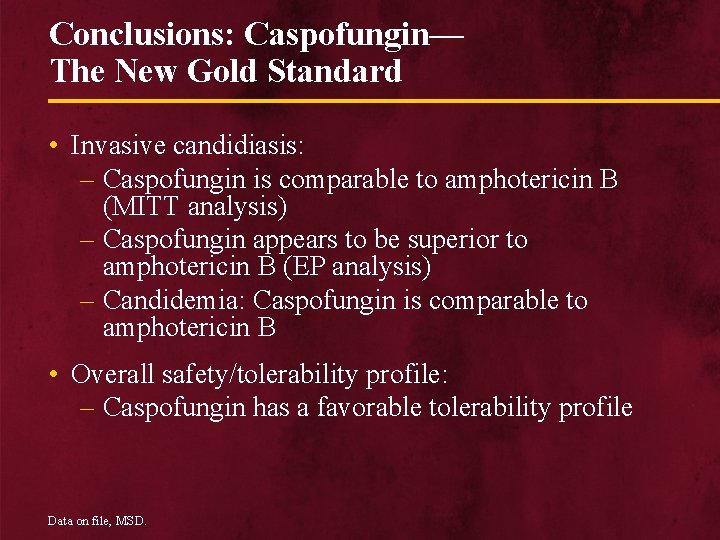 Conclusions: Caspofungin—
The New Gold Standard

• Invasive candidiasis:
– Caspofungin is comparable to amphotericin B (MITT analysis)
– Caspofungin appears to be superior to amphotericin B (EP analysis)
– Candidemia: Caspofungin is comparable to amphotericin B

• Overall safety/tolerability profile:
– Caspofungin has a favorable tolerability profile

Data on file, MSD.